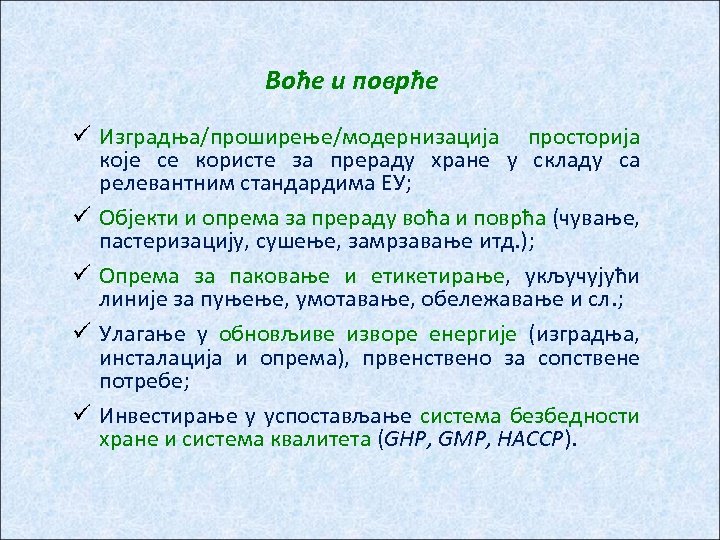 Воће и поврће

✓ Изградња/проширење/модернизација просторија које се користе за прераду хране у складу са релевантним стандардима ЕУ;

✓ Објекти и опрема за прераду воћа и поврћа (чување, пастеризацију, сушење, замрзавање итд.);

✓ Опрема за паковање и етикетирање, укључујући линије за пуњење, умотавање, обележавање и сл.;

✓ Улагање у обновљиве изворе енергије (изградња, инсталација и опрема), првенствено за сопствене потребе;

✓ Инвестирање у успостављање система безбедности хране и система квалитета (GHP, GMP, HACCP).